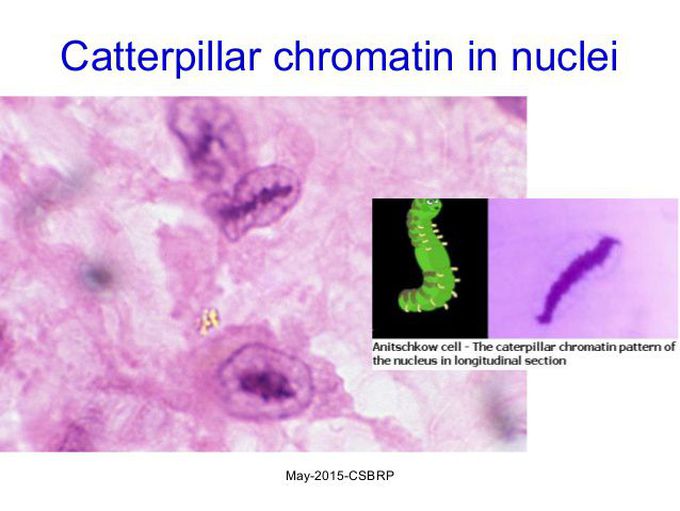 Catterpillar chromatin in nuclei

Anitschkow cell - The caterpillar chromatin pattern of the nucleus in longitudinal section

May-2015-CSBRP